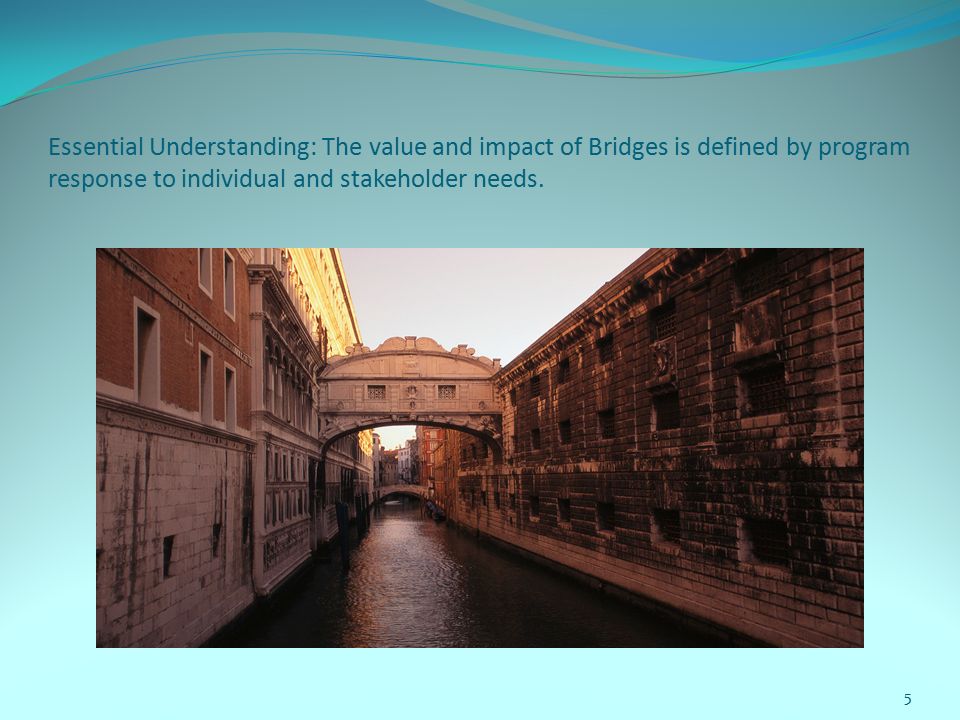 Essential Understanding: The value and impact of Bridges is defined by program response to individual and stakeholder needs.

5